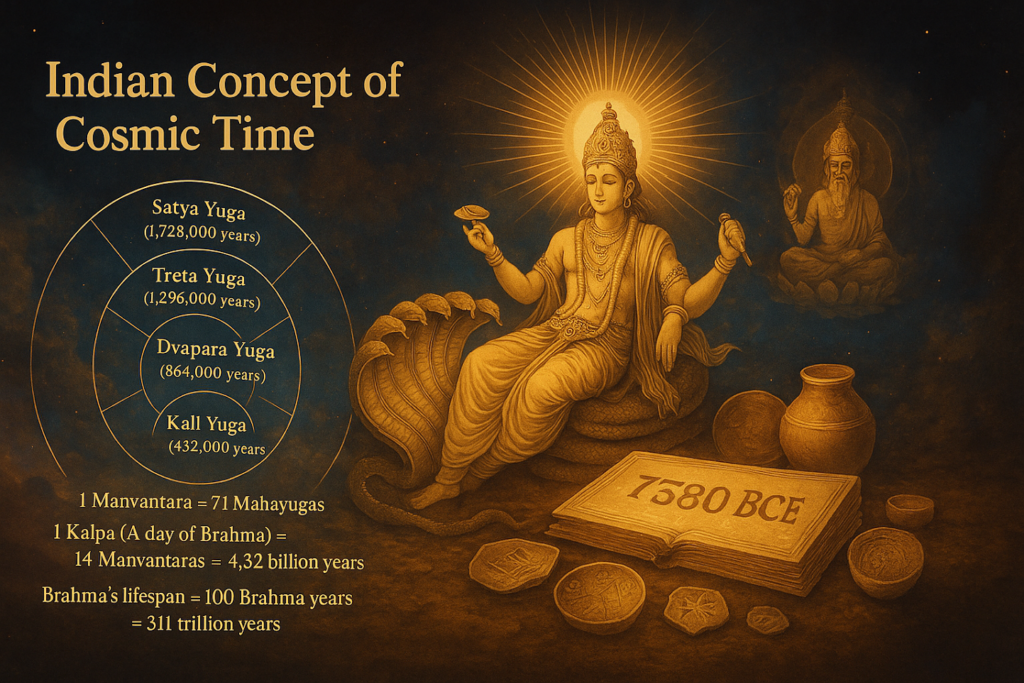 Indian Concept of Cosmic Time

Satya Yuga
(1,728,000 years)

Treta Yuga
(1,296,000 years)

Dvapara Yuga
(864,000 years)

Kall Yuga
(432,000 years

1 Manvantara = 71 Mahayugas

1 Kalpa (A day of Brahma) = 14 Manvantaras = 4,32 billion years

Brahma's lifespan = 100 Brahma years = 311 trillion years

7580 BCE